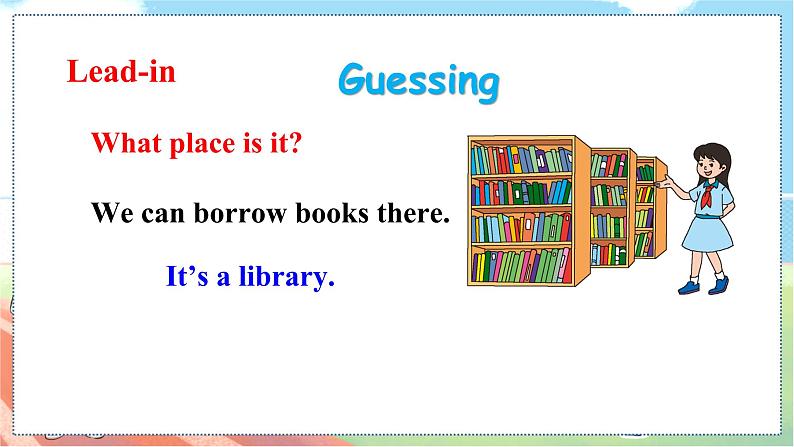 Lead-in

Guessing

What place is it?

We can borrow books there.

It’s a library.